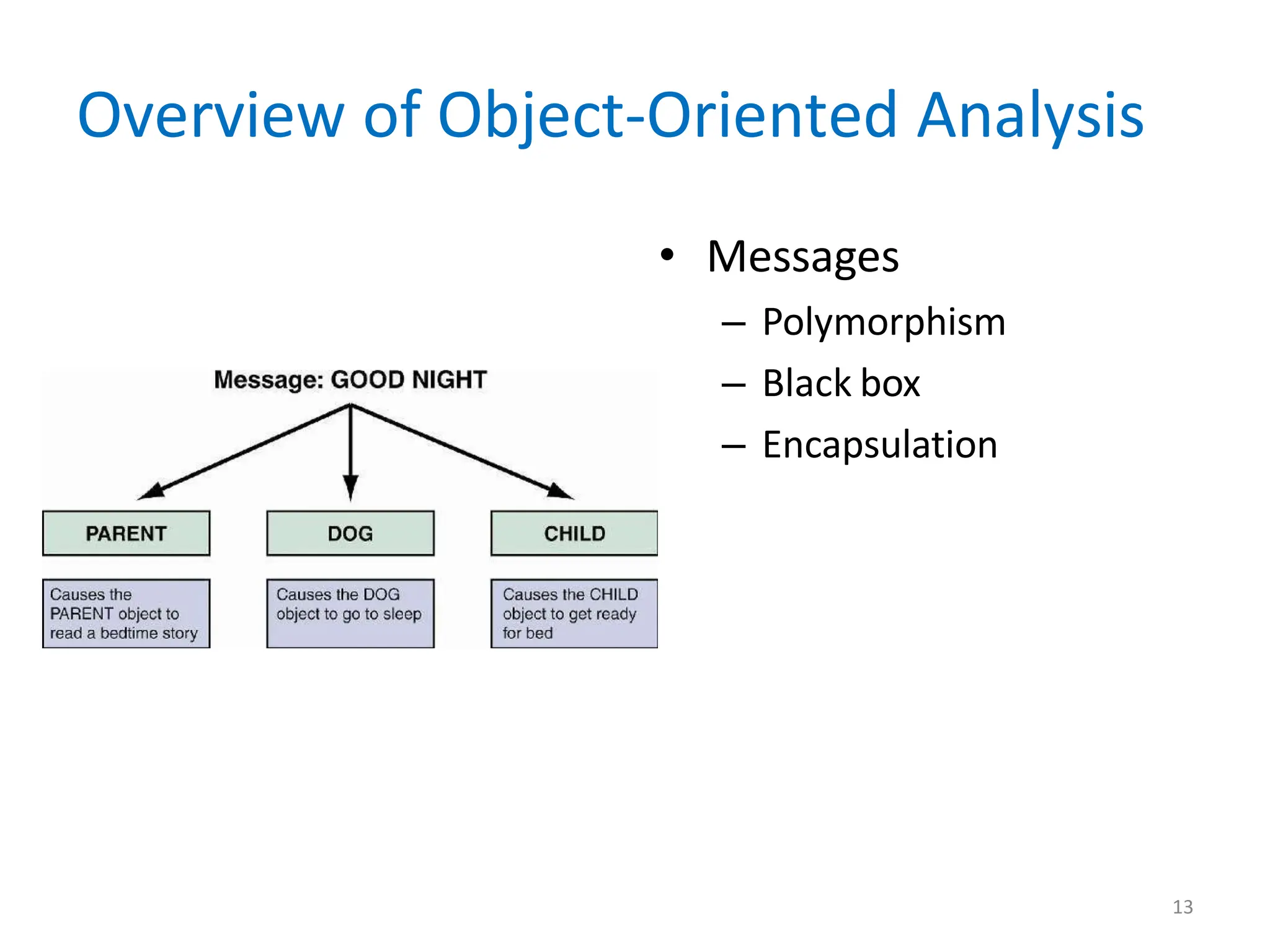 Overview of Object-Oriented Analysis

Message: GOOD NIGHT

PARENT

DOG

CHILD

Causes the PARENT object to read a bedtime story

Causes the DOG object to go to sleep

Causes the CHILD object to get ready for bed

• Messages
– Polymorphism
– Black box
– Encapsulation

13